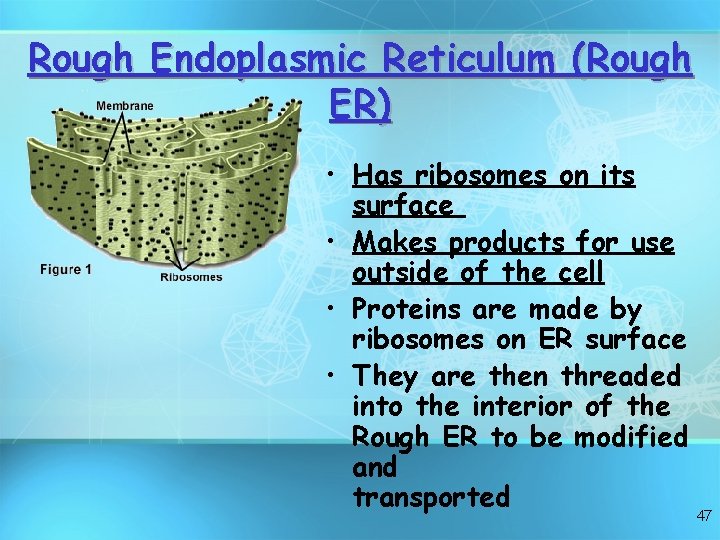 Rough Endoplasmic Reticulum (Rough ER)

Membrane

Figure 1

Ribosomes

• Has ribosomes on its surface
• Makes products for use outside of the cell
• Proteins are made by ribosomes on ER surface
• They are then threaded into the interior of the Rough ER to be modified and
transported

47